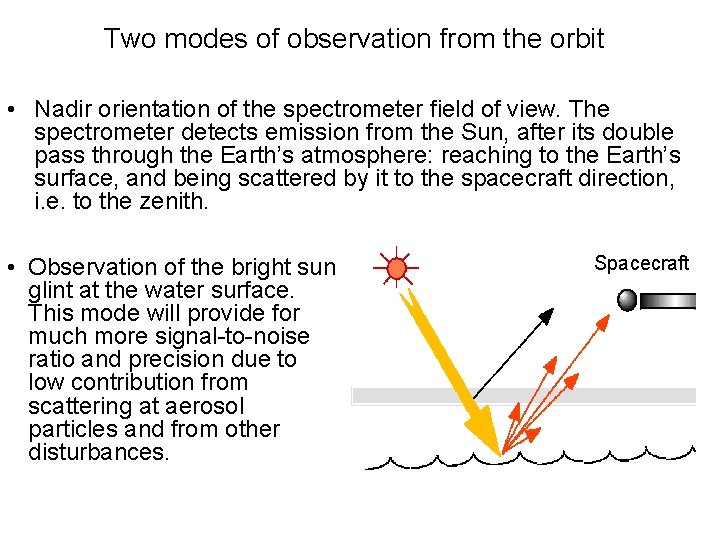 Two modes of observation from the orbit

• Nadir orientation of the spectrometer field of view. The spectrometer detects emission from the Sun, after its double pass through the Earth's atmosphere: reaching to the Earth's surface, and being scattered by it to the spacecraft direction, i.e. to the zenith.

• Observation of the bright sun glint at the water surface. This mode will provide for much more signal-to-noise ratio and precision due to low contribution from scattering at aerosol particles and from other disturbances.

Spacecraft